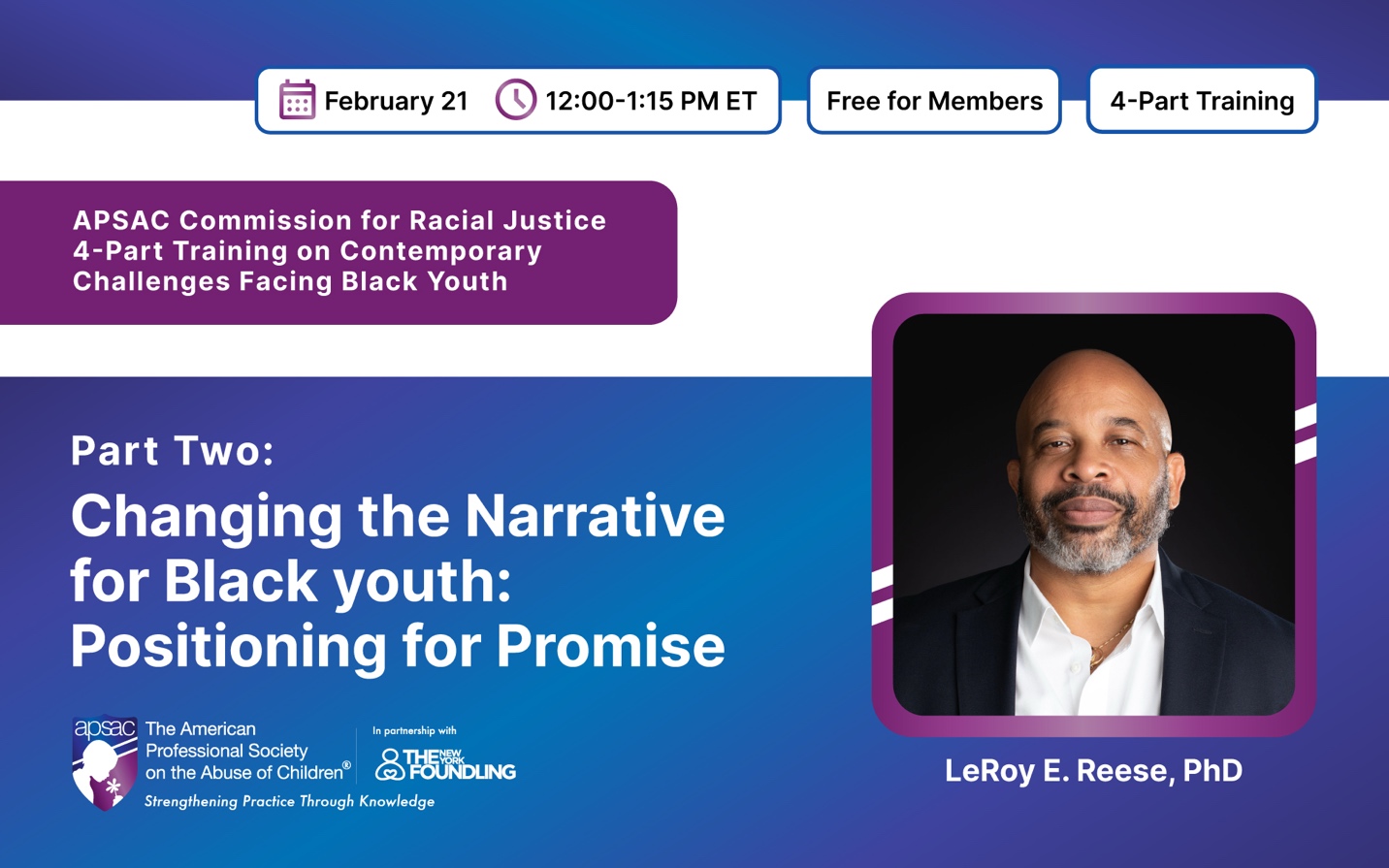 February 21 12:00-1:15 PM ET

Free for Members

4-Part Training

APSAC Commission for Racial Justice 4-Part Training on Contemporary Challenges Facing Black Youth

Part Two:

Changing the Narrative for Black youth: Positioning for Promise

apsac The American Professional Society on the Abuse of Children®

Strengthening Practice Through Knowledge

In partnership with

THE NEW YORK FOUNDLING

LeRoy E. Reese, PhD